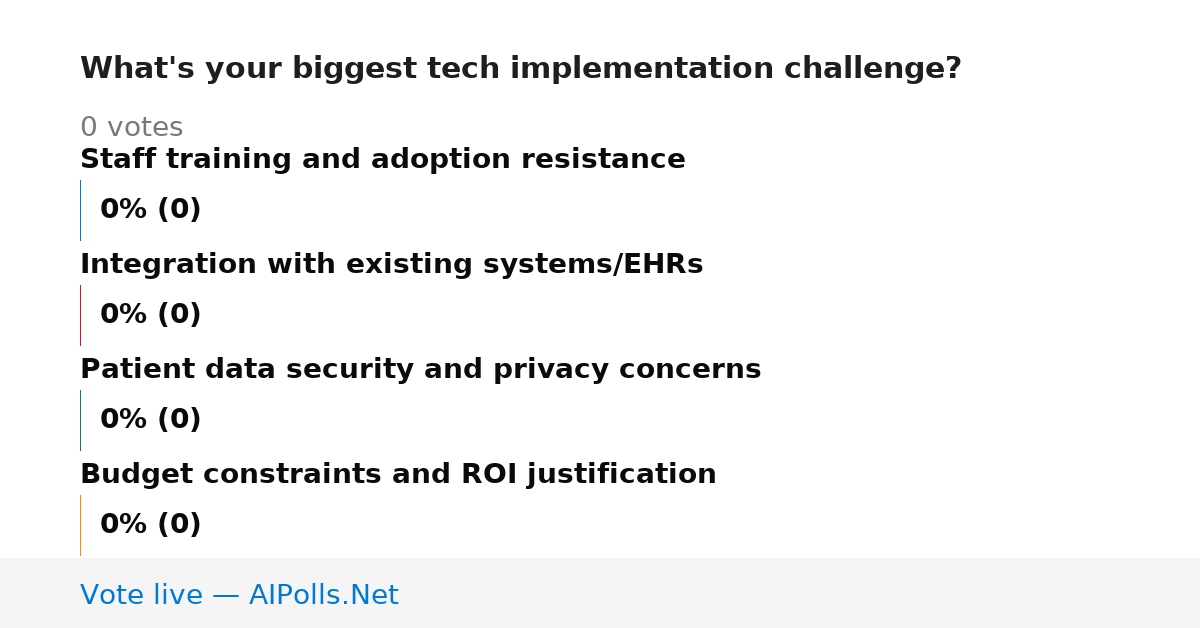 What's your biggest tech implementation challenge?

0 votes

Staff training and adoption resistance

0% (0)

Integration with existing systems/EHRs

0% (0)

Patient data security and privacy concerns

0% (0)

Budget constraints and ROI justification

0% (0)

Vote live — AIPolls.Net